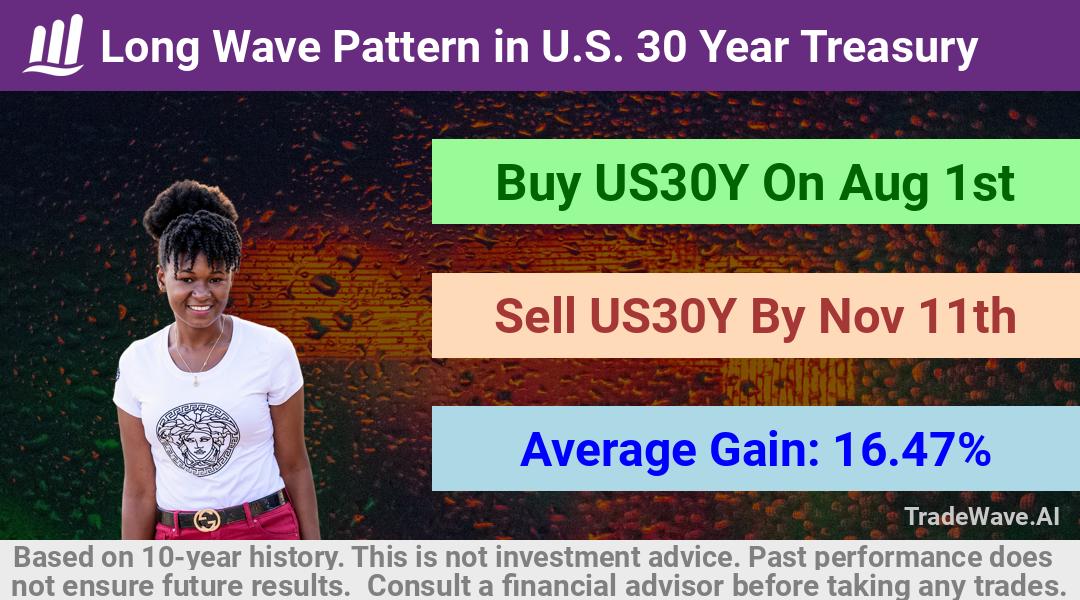 Long Wave Pattern in U.S. 30 Year Treasury

Buy US30Y On Aug 1st

Sell US30Y By Nov 11th

Average Gain: 16.47%

TradeWave.AI

Based on 10-year history. This is not investment advice. Past performance does not ensure future results. Consult a financial advisor before taking any trades.